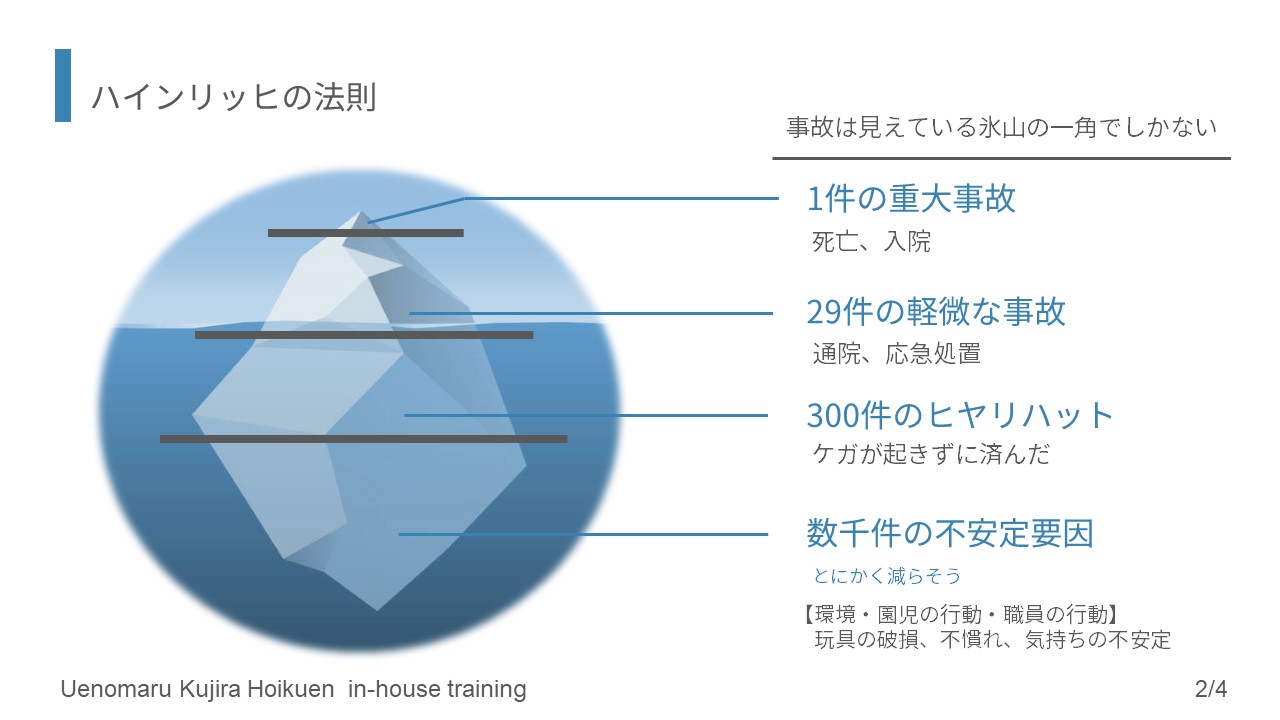 ハインリッヒの法則

事故は見えている氷山の一角でしかない

1件の重大事故
死亡、入院

29件の軽微な事故
通院、応急処置

300件のヒヤリハット
ケガが起きずに済んだ

数千件の不安定要因
とにかく減らそう

【環境・園児の行動・職員の行動】
玩具の破損、不慣れ、気持ちの不安定

Uenomaru Kujira Hoikuen in-house training

2/4